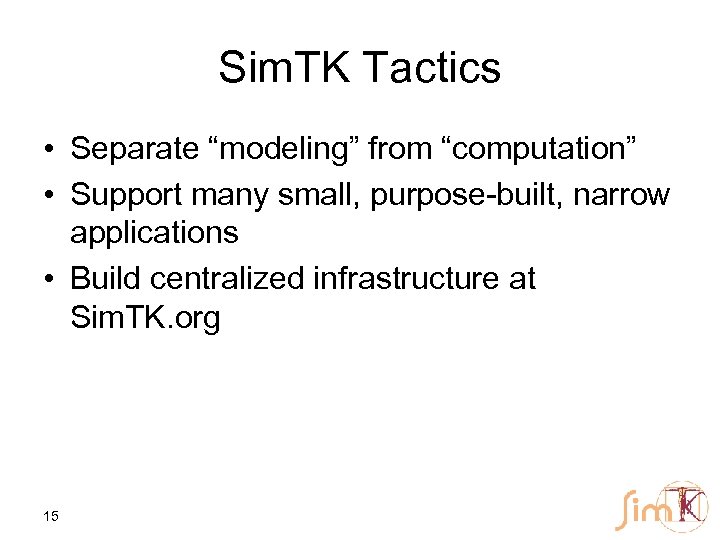 SimTK Tactics

• Separate “modeling” from “computation”
• Support many small, purpose-built, narrow applications
• Build centralized infrastructure at SimTK.org

15

SimTK